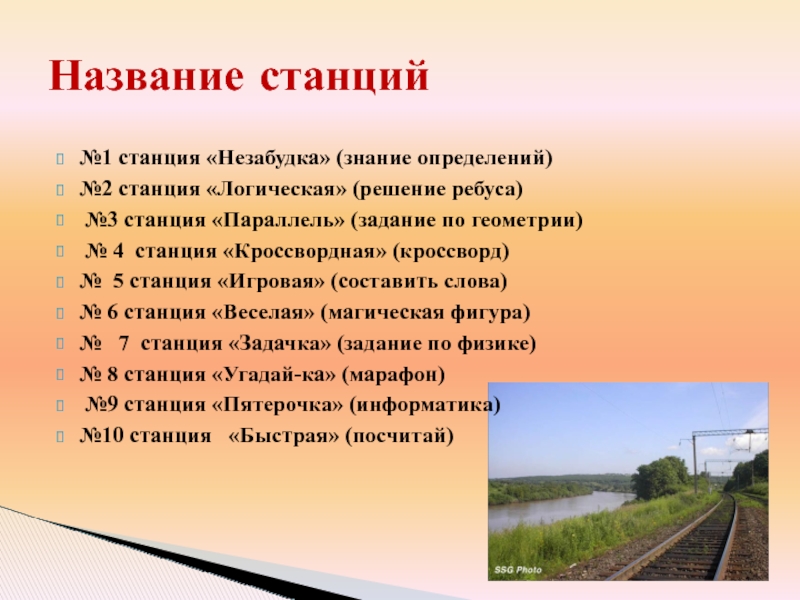 Название станций

№1 станция «Незабудка» (знание определений)
№2 станция «Логическая» (решение ребуса)
№3 станция «Параллель» (задание по геометрии)
№ 4 станция «Кроссвордная» (кроссворд)
№ 5 станция «Игровая» (составить слова)
№ 6 станция «Веселая» (магическая фигура)
№ 7 станция «Задачка» (задание по физике)
№ 8 станция «Угадай-ка» (марафон)
№9 станция «Пятерочка» (информатика)
№10 станция «Быстрая» (посчитай)

SSG Photo